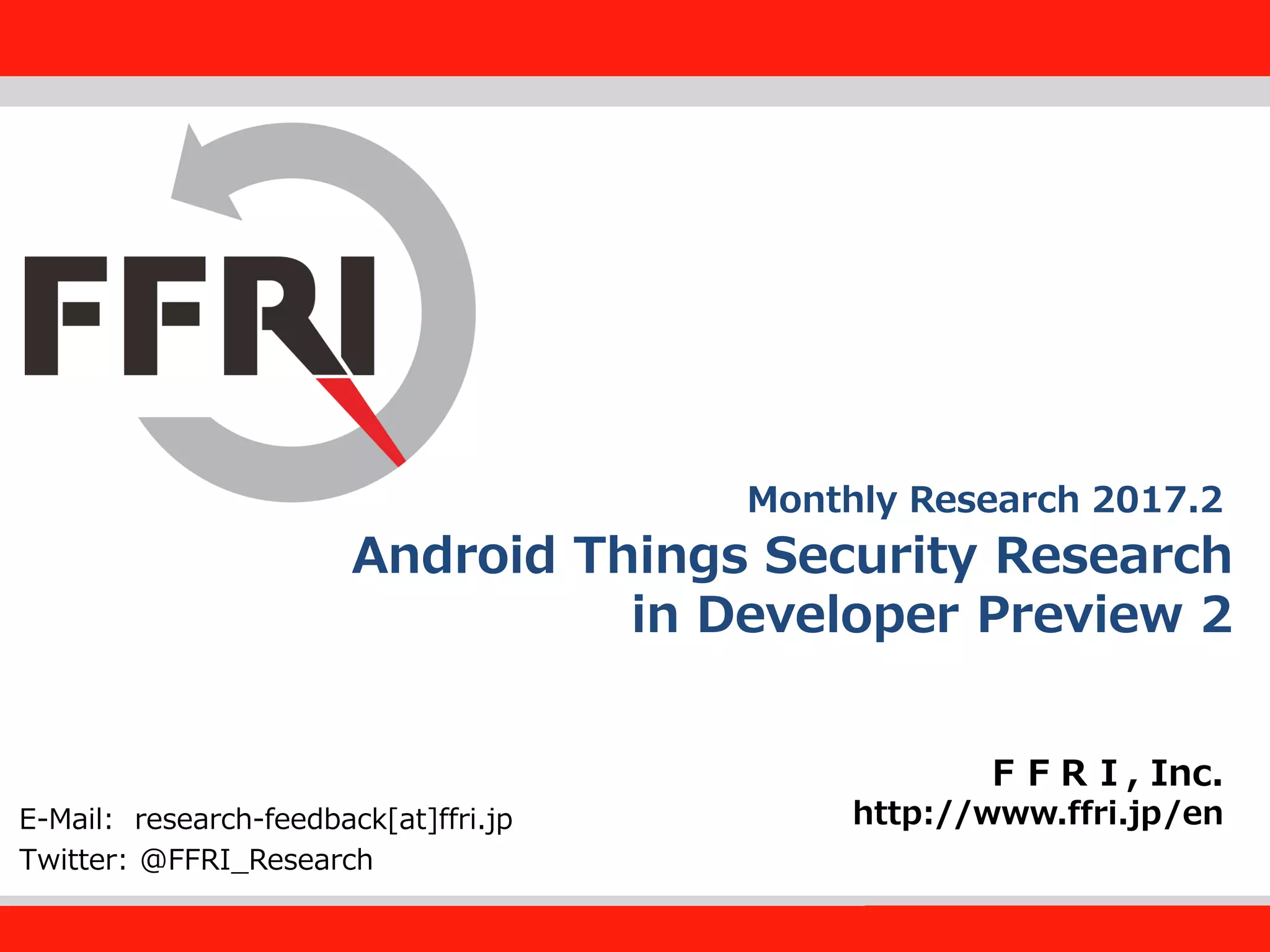 FFRI

Monthly Research 2017.2

Android Things Security Research in Developer Preview 2

F F R I , Inc.
http://www.ffri.jp/en

E-Mail: research-feedback[at]ffri.jp
Twitter: @FFRI_Research